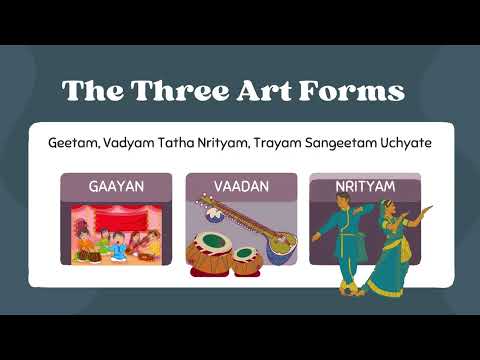 The Three Art Forms

Geetam, Vadyam Tatha Nrityam, Trayam Sangeetam Uchyate

GAAYAN

VAADAN

NRITYAM